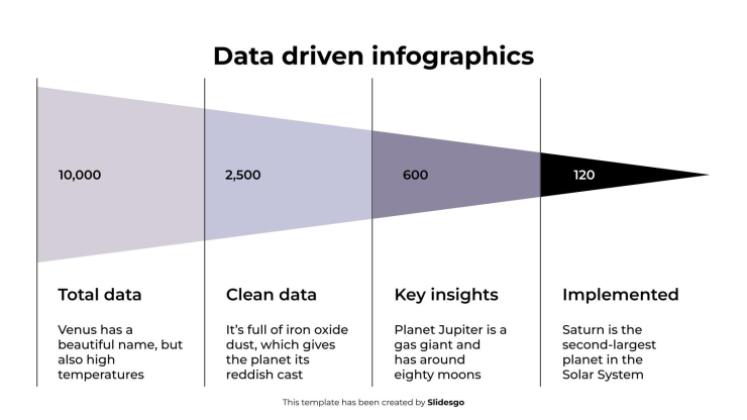 Data driven infographics

10,000

2,500

600

120

Total data

Venus has a beautiful name, but also high temperatures

Clean data

It's full of iron oxide dust, which gives the planet its reddish cast

Key insights

Planet Jupiter is a gas giant and has around eighty moons

Implemented

Saturn is the second-largest planet in the Solar System

This template has been created by Slidesgo